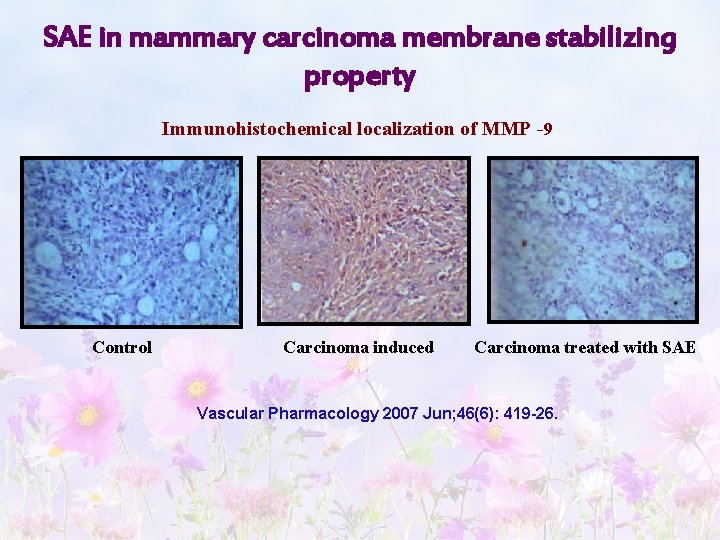 SAE in mammary carcinoma membrane stabilizing property

Immunohistochemical localization of MMP -9

Control

Carcinoma induced

Carcinoma treated with SAE

Vascular Pharmacology 2007 Jun;46(6): 419-26.